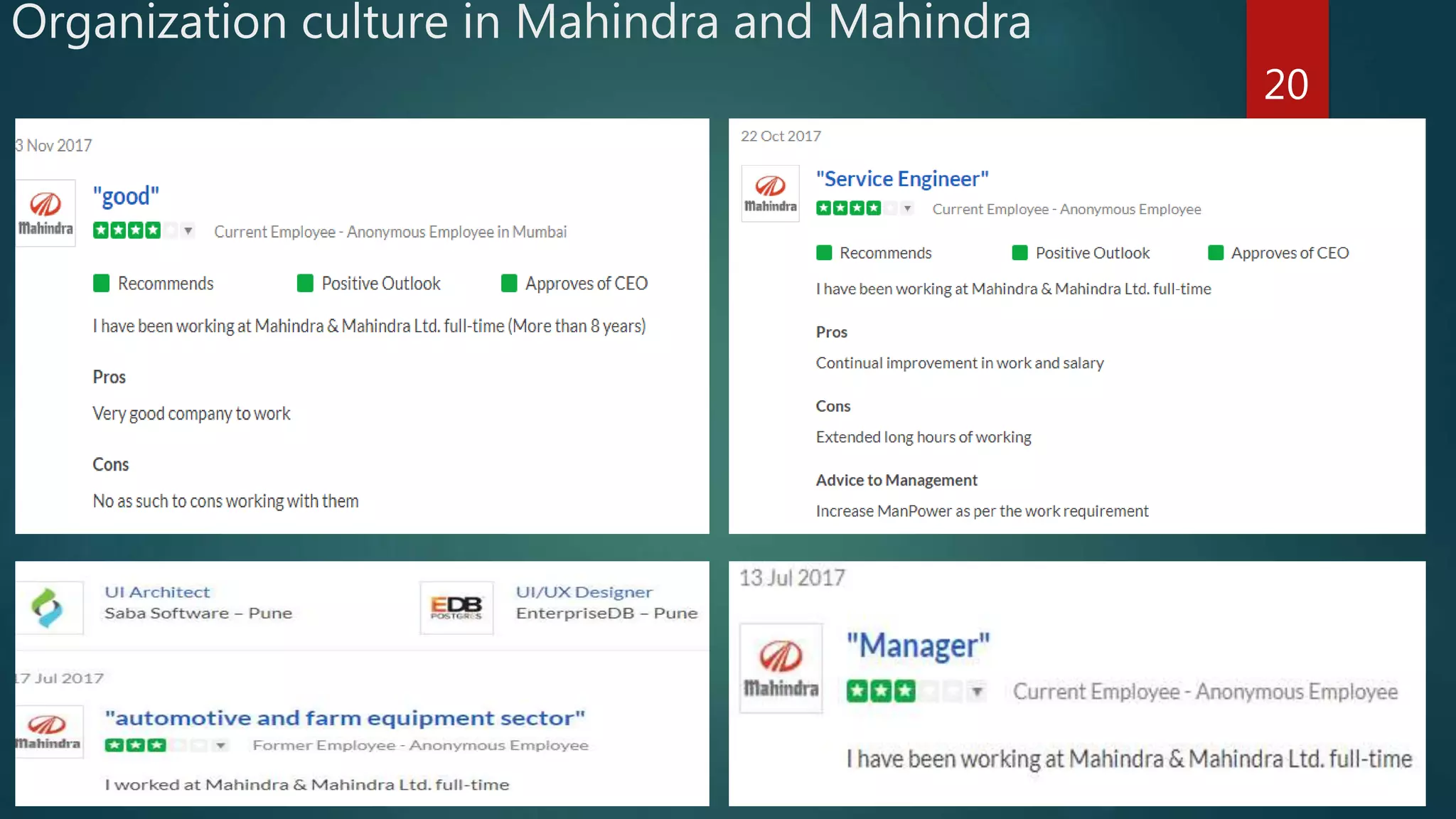 Organization culture in Mahindra and Mahindra

20

3 Nov 2017

Mahindra

"good"

Current Employee - Anonymous Employee in Mumbai

Recommends Positive Outlook Approves of CEO

I have been working at Mahindra & Mahindra Ltd. full-time (More than 8 years)

Pros

Very good company to work

Cons

No as such to cons working with them

22 Oct 2017

Mahindra

"Service Engineer"

Current Employee - Anonymous Employee

Recommends Positive Outlook Approves of CEO

I have been working at Mahindra & Mahindra Ltd. full-time

Pros

Continual improvement in work and salary

Cons

Extended long hours of working

Advice to Management

Increase ManPower as per the work requirement

UI Architect
Saba Software – Pune

EDB POSTGRES

UI/UX Designer
EnterpriseDB – Pune

17 Jul 2017

Mahindra

"automotive and farm equipment sector"

Former Employee - Anonymous Employee

I worked at Mahindra & Mahindra Ltd. full-time

13 Jul 2017

Mahindra

"Manager"

Current Employee - Anonymous Employee

I have been working at Mahindra & Mahindra Ltd. full-time